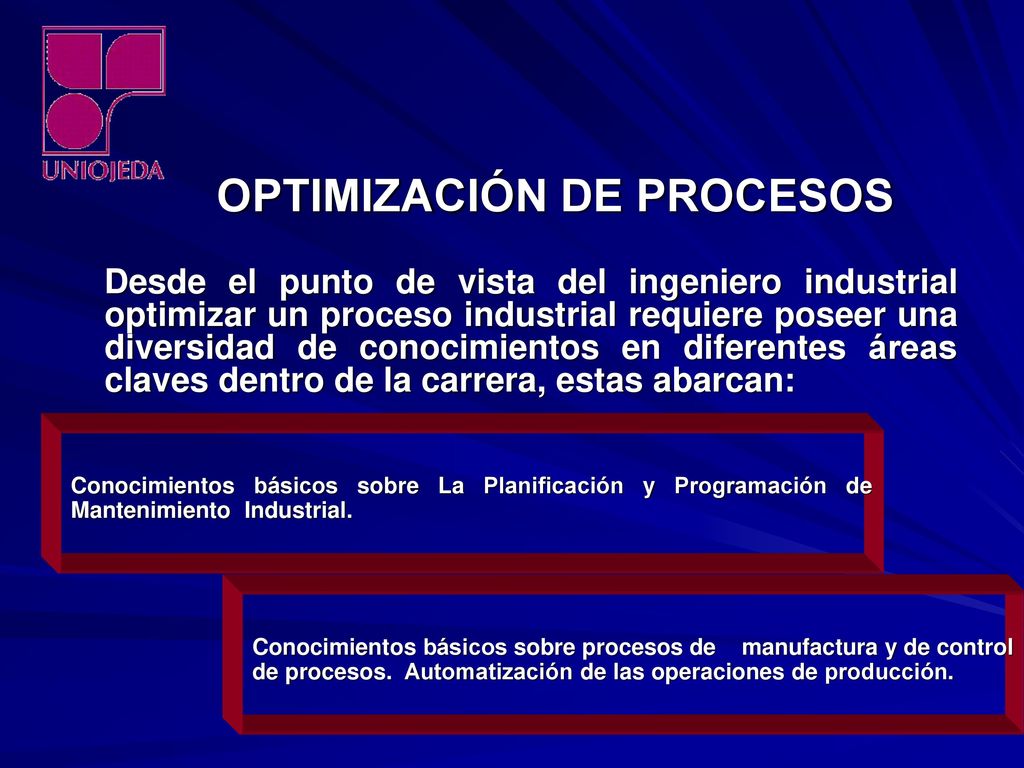 UNIOJEDA

OPTIMIZACIÓN DE PROCESOS

Desde el punto de vista del ingeniero industrial optimizar un proceso industrial requiere poseer una diversidad de conocimientos en diferentes áreas claves dentro de la carrera, estas abarcan:

Conocimientos básicos sobre La Planificación y Programación de Mantenimiento Industrial.

Conocimientos básicos sobre procesos de manufactura y de control de procesos. Automatización de las operaciones de producción.